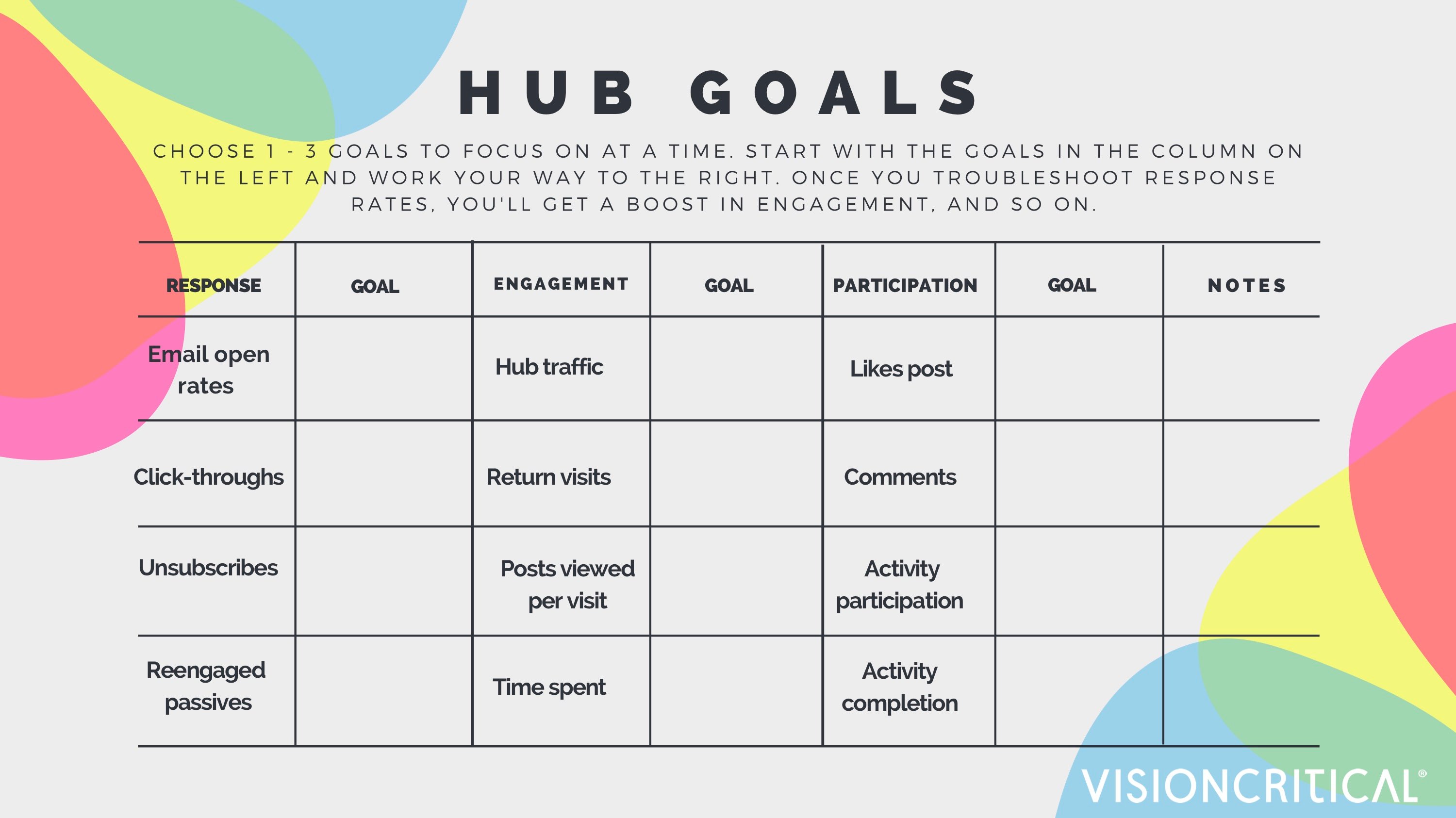 HUB GOALS

CHOOSE 1 - 3 GOALS TO FOCUS ON AT A TIME. START WITH THE GOALS IN THE COLUMN ON THE LEFT AND WORK YOUR WAY TO THE RIGHT. ONCE YOU TROUBLESHOOT RESPONSE RATES, YOU'LL GET A BOOST IN ENGAGEMENT, AND SO ON.

| RESPONSE | GOAL | ENGAGEMENT | GOAL | PARTICIPATION | GOAL | NOTES |
|---|---|---|---|---|---|---|
| Email open rates | | Hub traffic | | Likes post | | |
| Click-throughs | | Return visits | | Comments | | |
| Unsubscribes | | Posts viewed per visit | | Activity participation | | |
| Reengaged passives | | Time spent | | Activity completion | | |

VISIONCRITICAL®